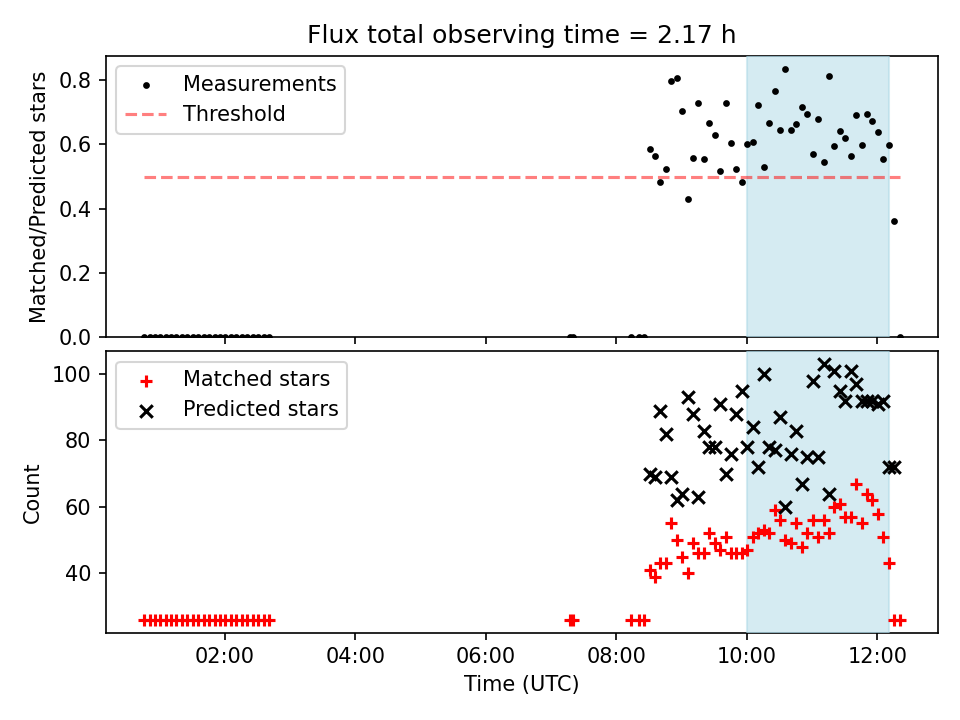 Flux total observing time = 2.17 h

Measurements
Threshold

Matched/Predicted stars

0.8
0.6
0.4
0.2
0.0

Matched stars
Predicted stars

Count

100
80
60
40

02:00
04:00
06:00
08:00
10:00
12:00

Time (UTC)